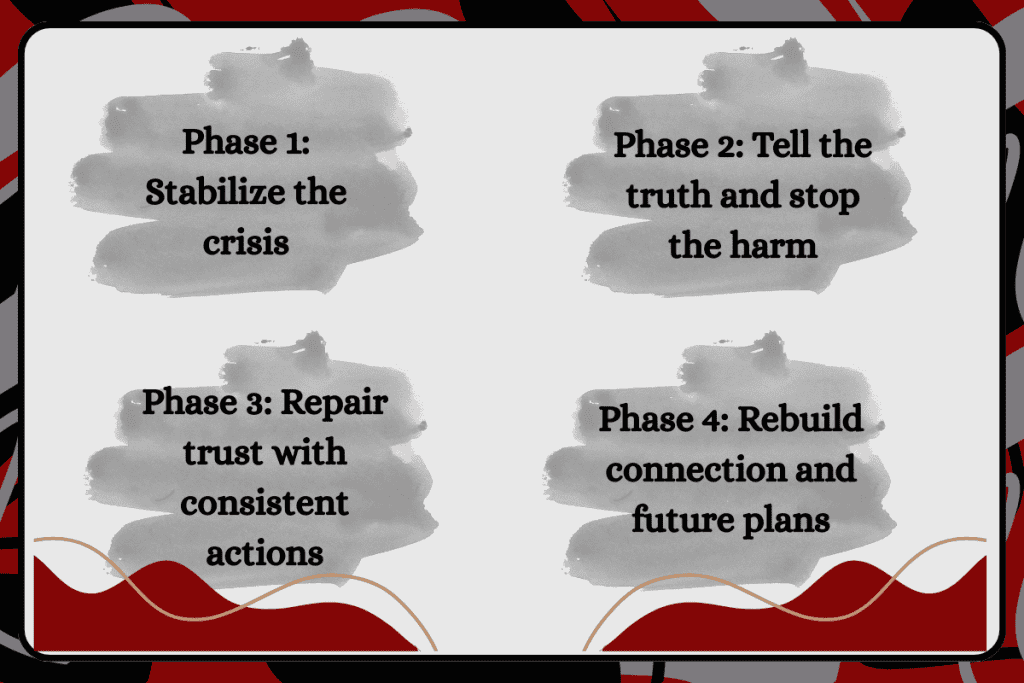 Phase 1: Stabilize the crisis

Phase 2: Tell the truth and stop the harm

Phase 3: Repair trust with consistent actions

Phase 4: Rebuild connection and future plans